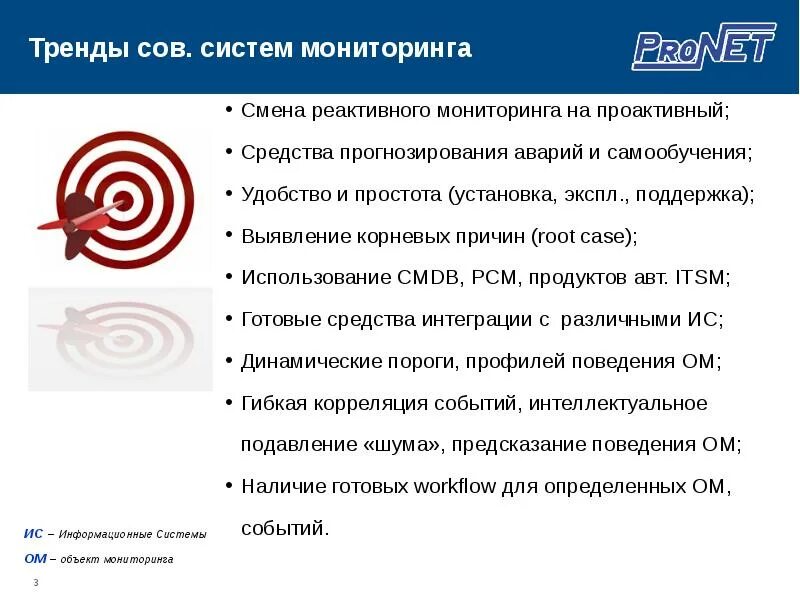 Тренды сов. систем мониторинга

ProNET

• Смена реактивного мониторинга на проактивный;
• Средства прогнозирования аварий и самообучения;
• Удобство и простота (установка, экспл., поддержка);
• Выявление корневых причин (root case);
• Использование CMDB, PCM, продуктов авт. ITSM;
• Готовые средства интеграции с различными ИС;
• Динамические пороги, профилей поведения ОМ;
• Гибкая корреляция событий, интеллектуальное подавление «шума», предсказание поведения ОМ;
• Наличие готовых workflow для определенных ОМ, событий.

ИС – Информационные Системы
ОМ – объект мониторинга

3